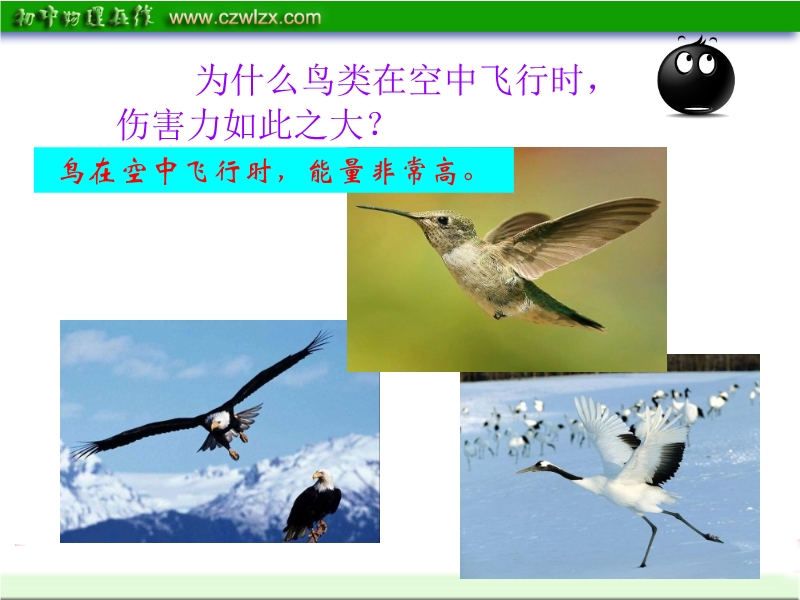 初中物理在线 www.czwlzx.com

为什么鸟类在空中飞行时，伤害力如此之大？

鸟在空中飞行时，能量非常高。